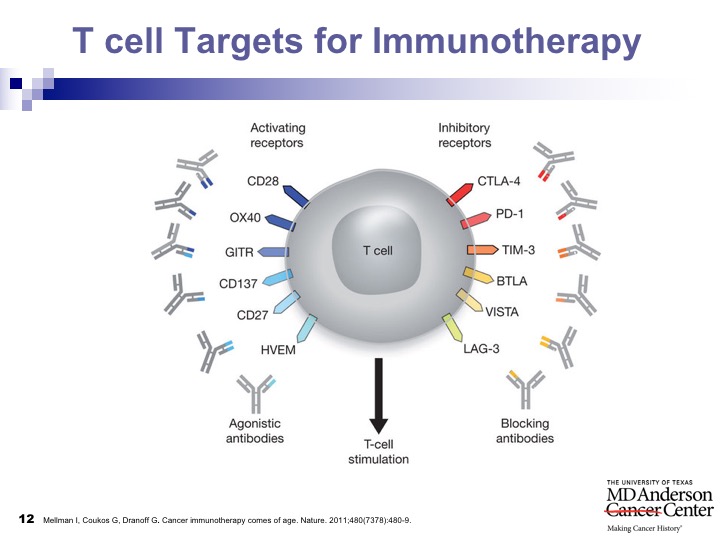 T cell Targets for Immunotherapy

Activating receptors

Inhibitory receptors

CD28

OX40

GITR

CD137

CD27

HVEM

T cell

CTLA-4

PD-1

TIM-3

BTLA

VISTA

LAG-3

Agonistic antibodies

T-cell stimulation

Blocking antibodies

12 Mellman I, Coukos G, Dranoff G. Cancer immunotherapy comes of age. Nature. 2011;480(7378):480-9.

THE UNIVERSITY OF TEXAS
MD Anderson
Cancer Center
Making Cancer History®